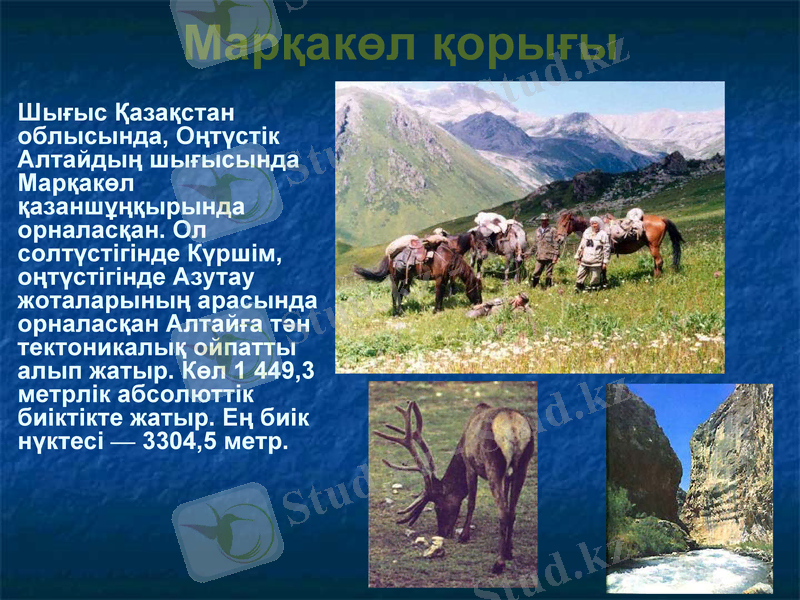 Марқакөл қорығы

Шығыс Қазақстан облысында, Оңтүстік Алтайдың шығысында Марқакөл қазаншұңқырында орналасқан. Ол солтүстігінде Күршім, оңтүстігінде Азутау жоталарының арасында орналасқан Алтайға тән тектоникалық ойпатты алып жатыр. Көл 1 449,3 метрлік абсолюттік биіктікте жатыр. Ең биік нүктесі — 3304,5 метр.

Stud.kz